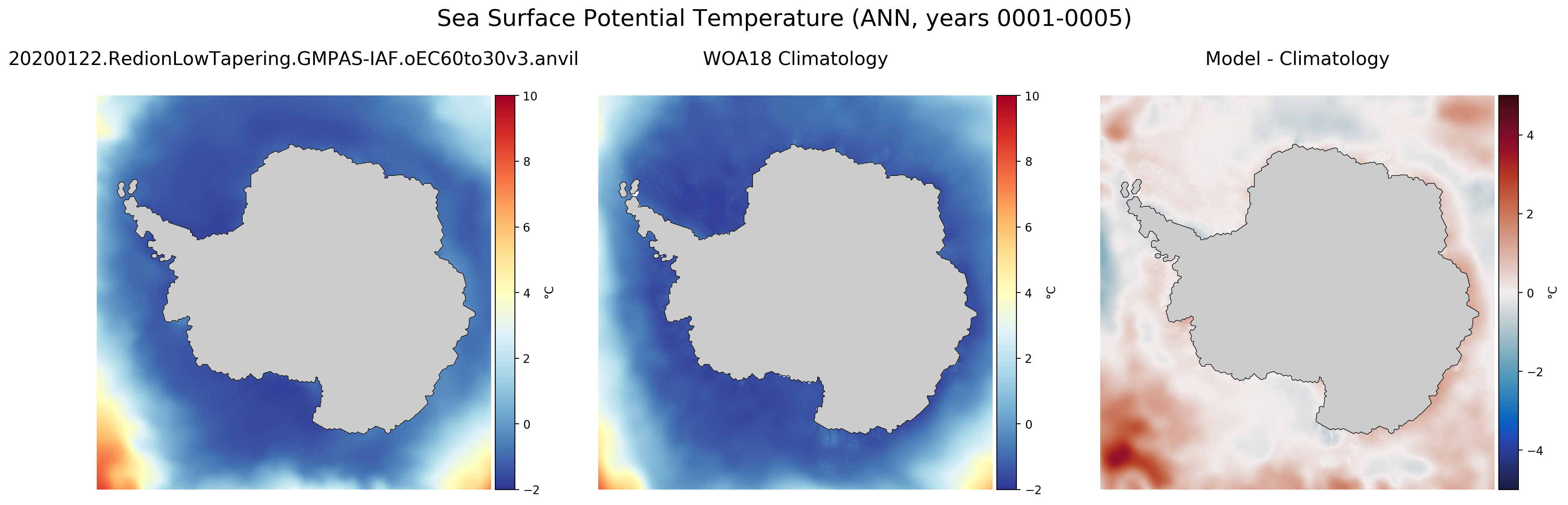 Sea Surface Potential Temperature (ANN, years 0001-0005)

20200122.RedionLowTapering.GMPAS-IAF.oEC60to30v3.anvil

10
8
6
4
2
0
−2
°C

WOA18 Climatology

10
8
6
4
2
0
−2
°C

Model - Climatology

4
2
0
−2
−4
°C